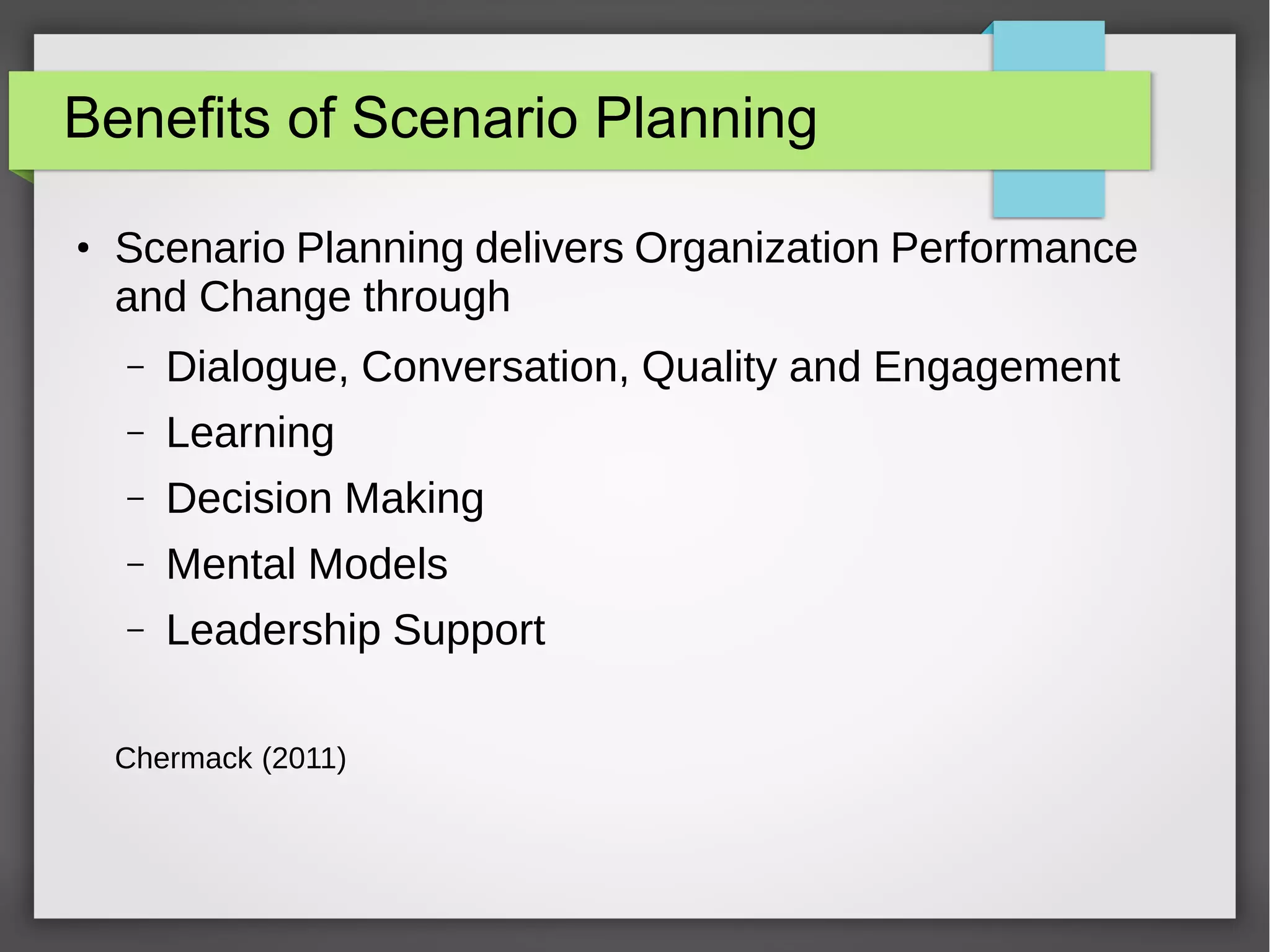 Benefits of Scenario Planning

• Scenario Planning delivers Organization Performance and Change through
– Dialogue, Conversation, Quality and Engagement
– Learning
– Decision Making
– Mental Models
– Leadership Support

Chermack (2011)